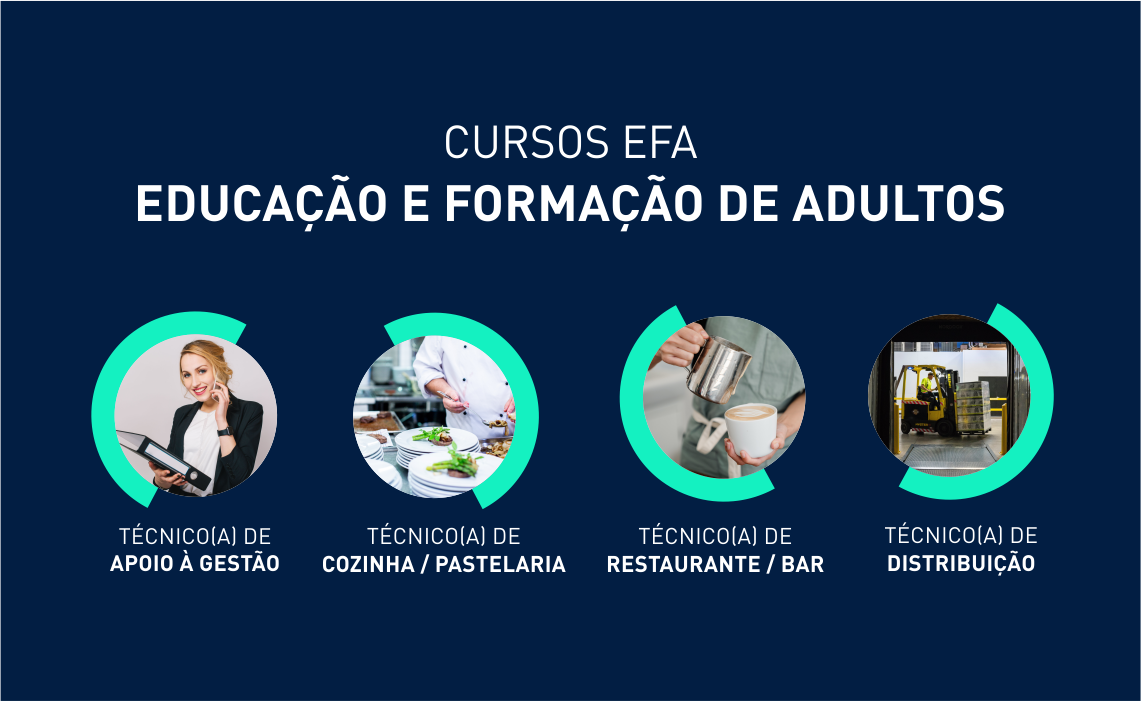 CURSOS EFA
EDUCAÇÃO E FORMAÇÃO DE ADULTOS

TÉCNICO(A) DE
APOIO À GESTÃO

TÉCNICO(A) DE
COZINHA / PASTELARIA

TÉCNICO(A) DE
RESTAURANTE / BAR

TÉCNICO(A) DE
DISTRIBUIÇÃO